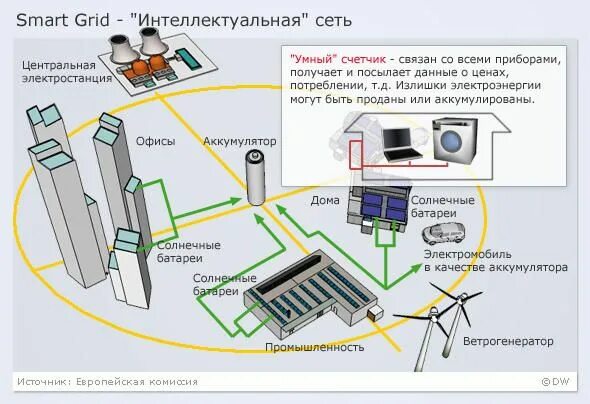 Smart Grid - "Интеллектуальная" сеть

Центральная электростанция

"Умный" счетчик - связан со всеми приборами, получает и посылает данные о ценах, потреблении, т.д. Излишки электроэнергии могут быть проданы или аккумулированы.

Офисы

Аккумулятор

Дома

Солнечные батареи

Солнечные батареи

Электромобиль в качестве аккумулятора

Солнечные батареи

Промышленность

Ветрогенератор

Источник: Европейская комиссия

© DW